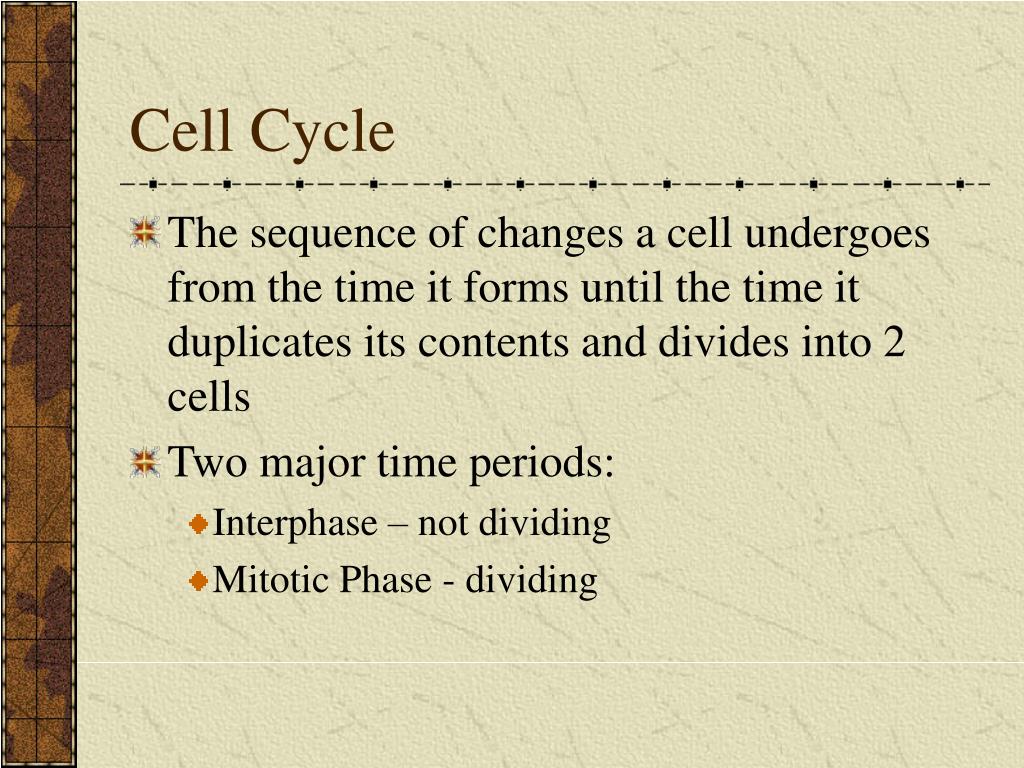 Cell Cycle

The sequence of changes a cell undergoes from the time it forms until the time it duplicates its contents and divides into 2 cells

Two major time periods:

Interphase – not dividing

Mitotic Phase - dividing